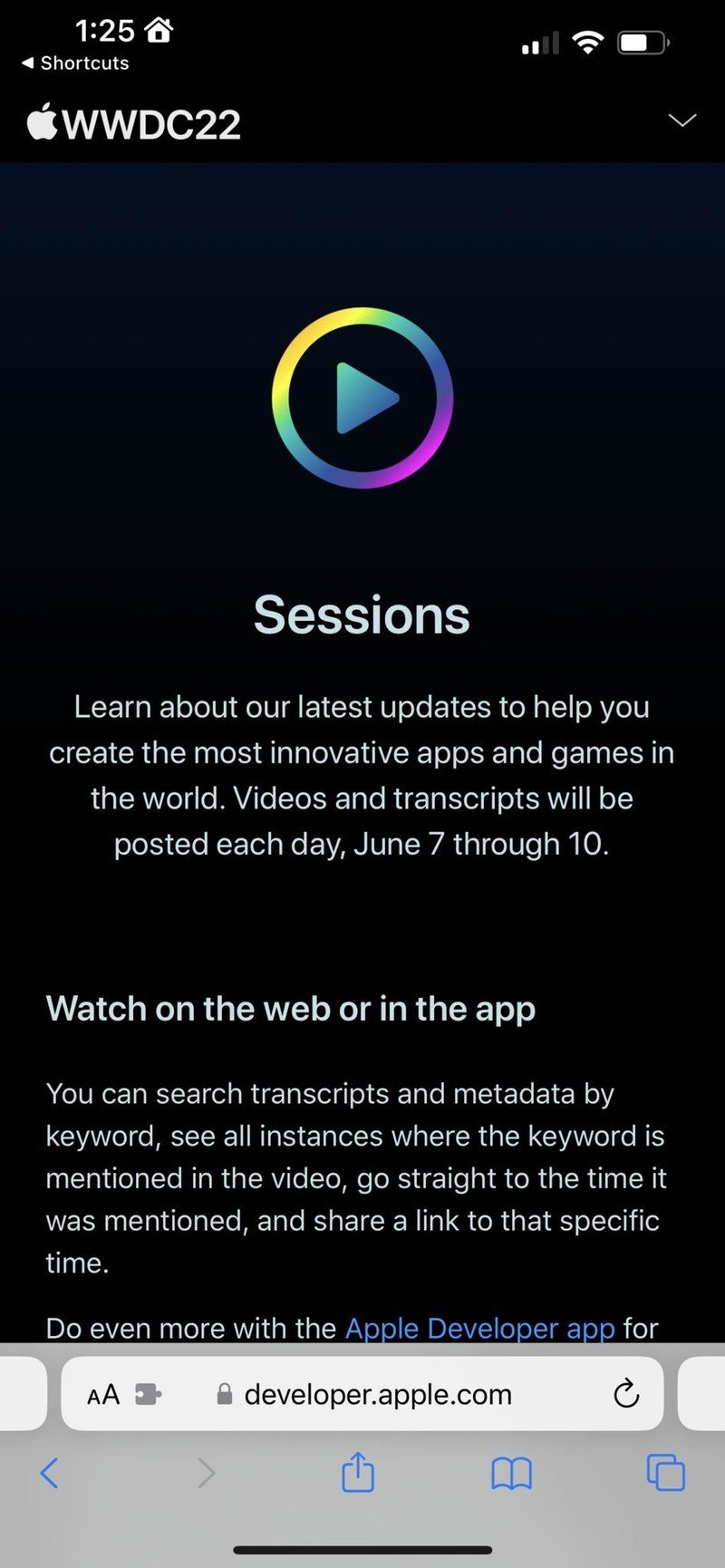 1:25
◀ Shortcuts

WWDC22

Sessions

Learn about our latest updates to help you create the most innovative apps and games in the world. Videos and transcripts will be posted each day, June 7 through 10.

Watch on the web or in the app

You can search transcripts and metadata by keyword, see all instances where the keyword is mentioned in the video, go straight to the time it was mentioned, and share a link to that specific time.

Do even more with the Apple Developer app for

AA developer.apple.com